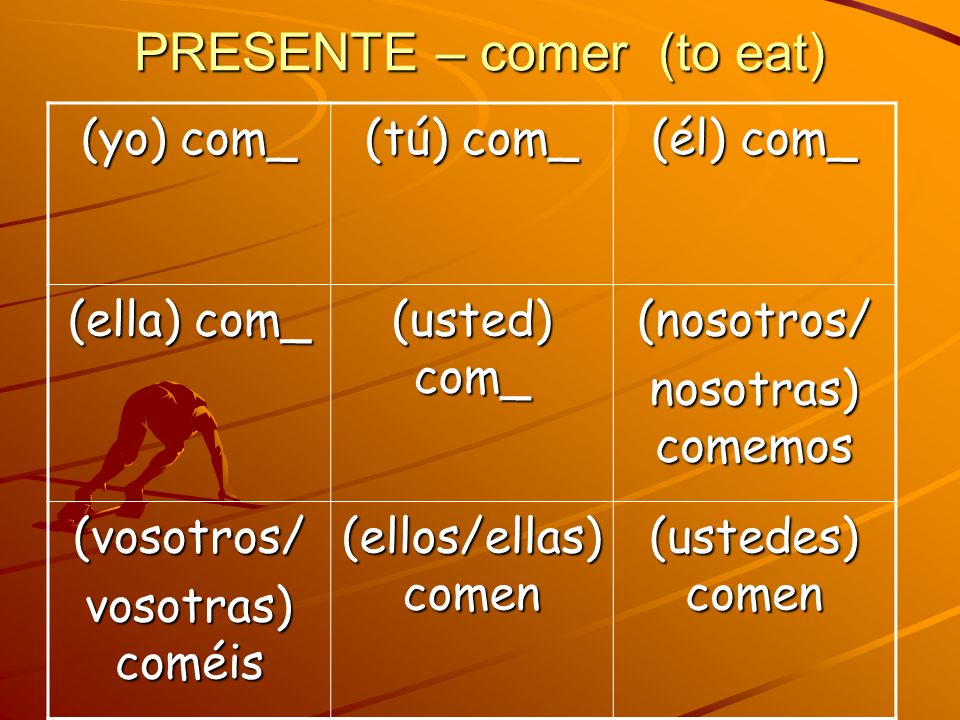 PRESENTE – comer (to eat)

| (yo) com_ | (tú) com_ | (él) com_ |
|---|---|---|
| (ella) com_ | (usted) com_ | (nosotros/ nosotras) comemos |
| (vosotros/ vosotras) coméis | (ellos/ellas) comen | (ustedes) comen |